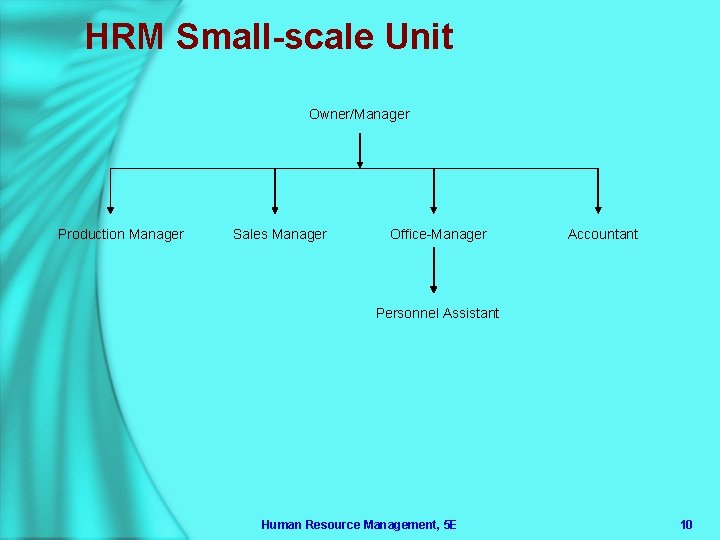 HRM Small-scale Unit

Owner/Manager

Production Manager

Sales Manager

Office-Manager

Accountant

Personnel Assistant

Human Resource Management, 5E

10